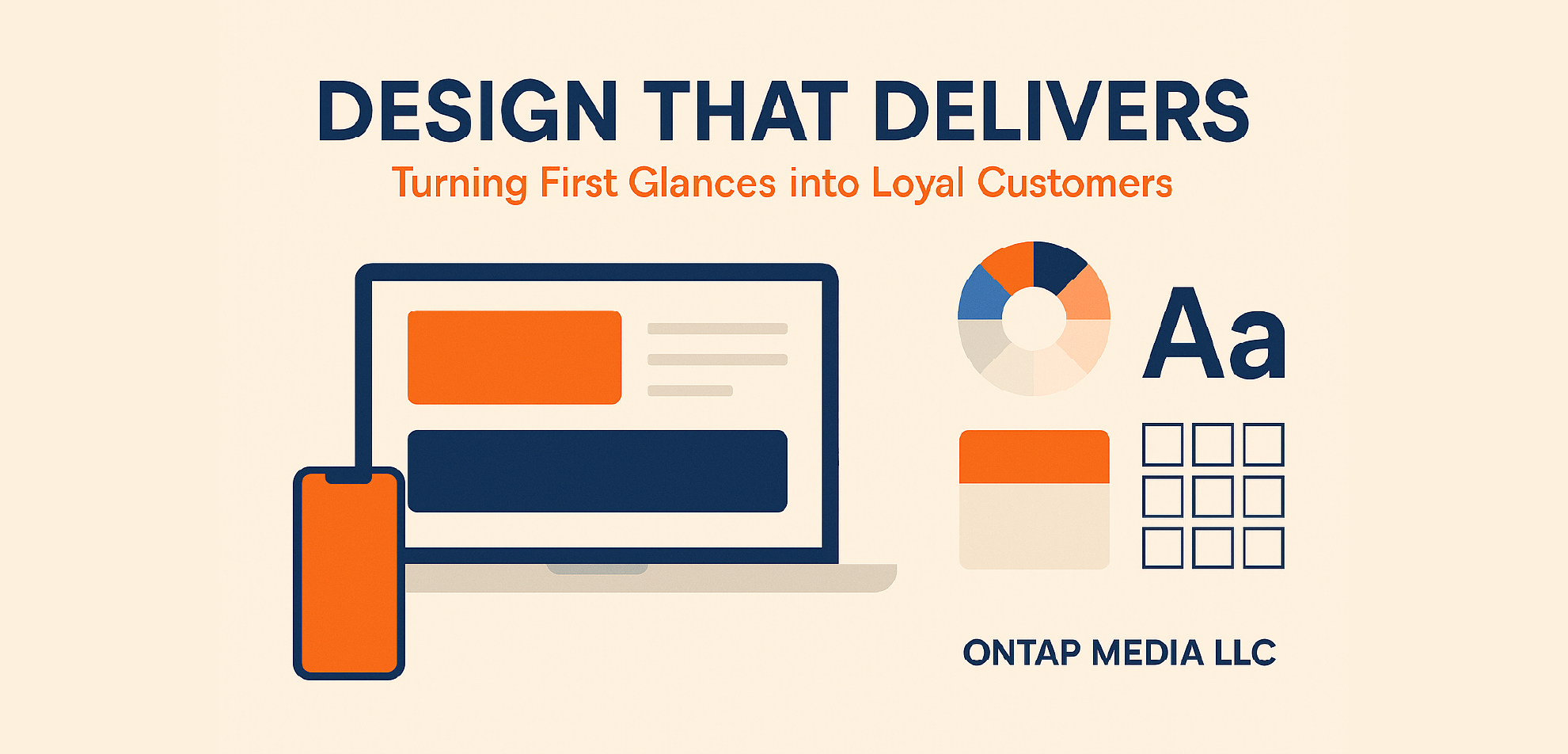 DESIGN THAT DELIVERS

Turning First Glances into Loyal Customers

Aa

ONTAP MEDIA LLC